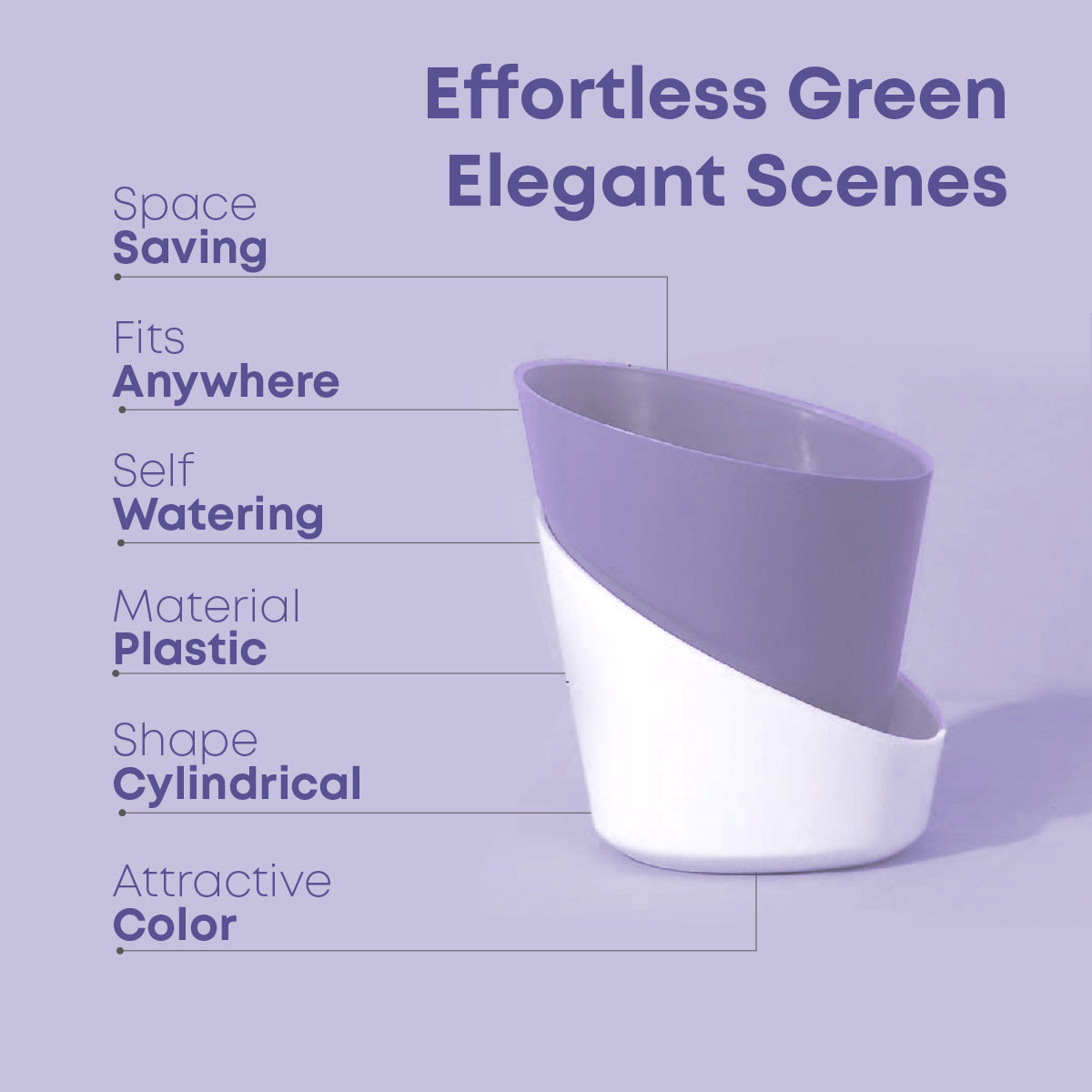 Effortless Green
Elegant Scenes

Space
Saving

Fits
Anywhere

Self
Watering

Material
Plastic

Shape
Cylindrical

Attractive
Color